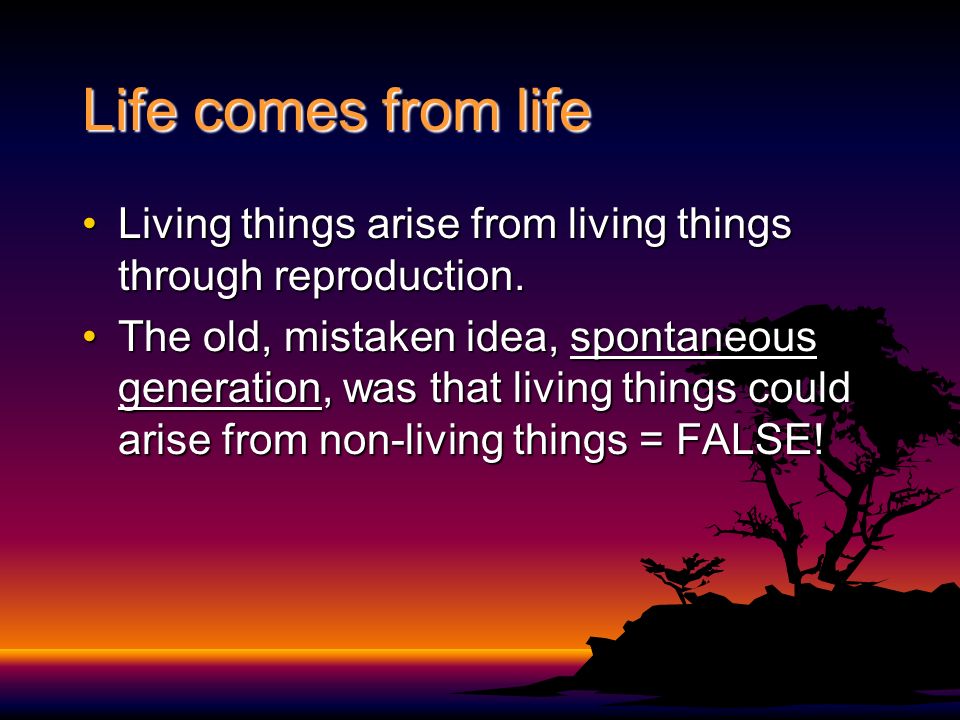 Life comes from life

• Living things arise from living things through reproduction.
• The old, mistaken idea, spontaneous generation, was that living things could arise from non-living things = FALSE!